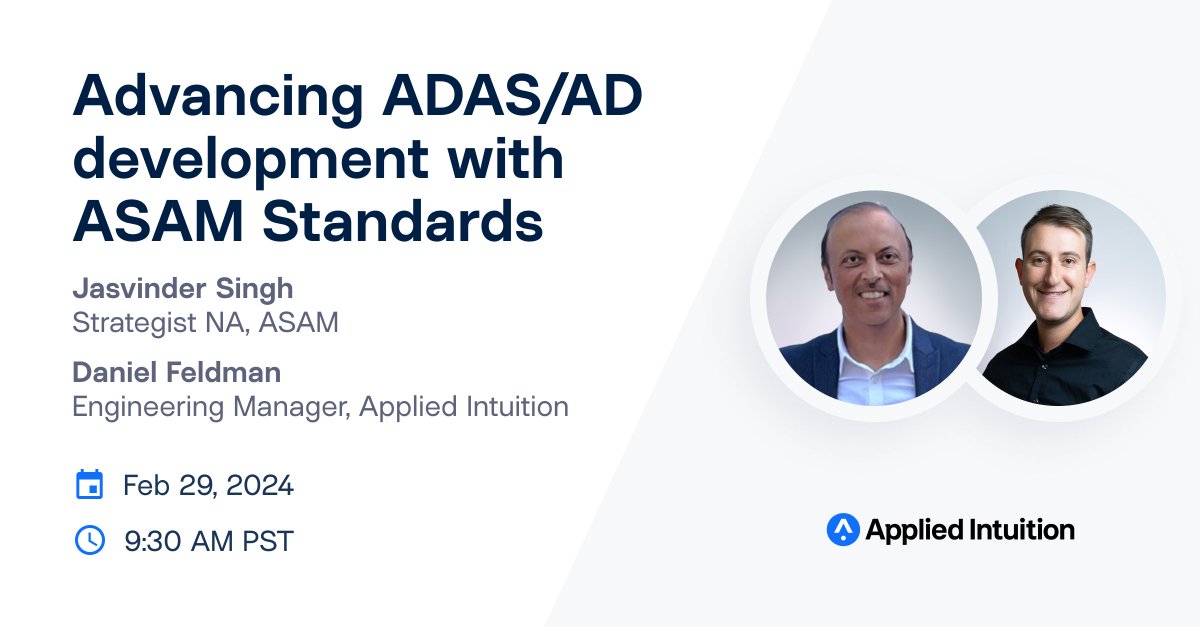 Advancing ADAS/AD development with ASAM Standards

Jasvinder Singh
Strategist NA, ASAM

Daniel Feldman
Engineering Manager, Applied Intuition

Feb 29, 2024

9:30 AM PST

Applied Intuition